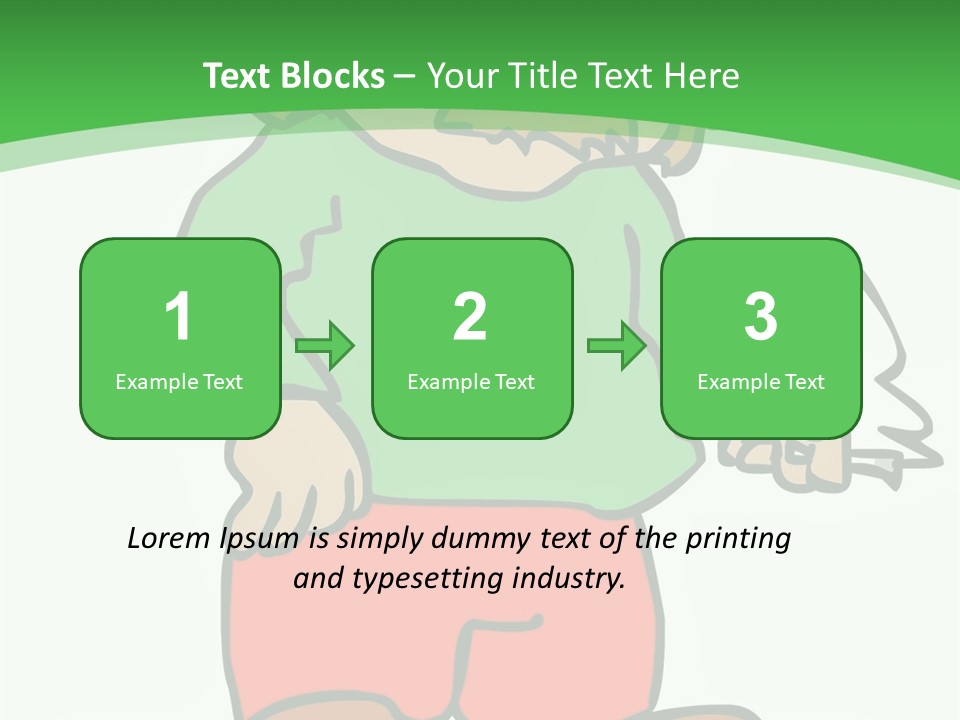 Text Blocks – Your Title Text Here

1
Example Text

2
Example Text

3
Example Text

Lorem Ipsum is simply dummy text of the printing and typesetting industry.